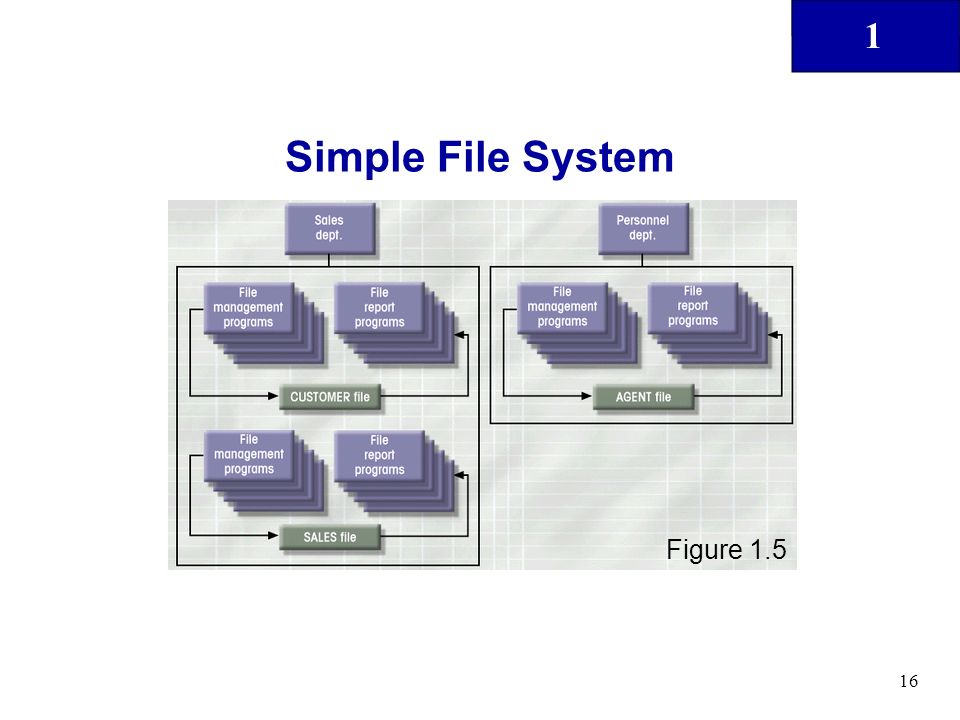 1

Simple File System

Sales dept.

File management programs

File report programs

CUSTOMER file

File management programs

File report programs

SALES file

Personnel dept.

File management programs

File report programs

AGENT file

Figure 1.5

16